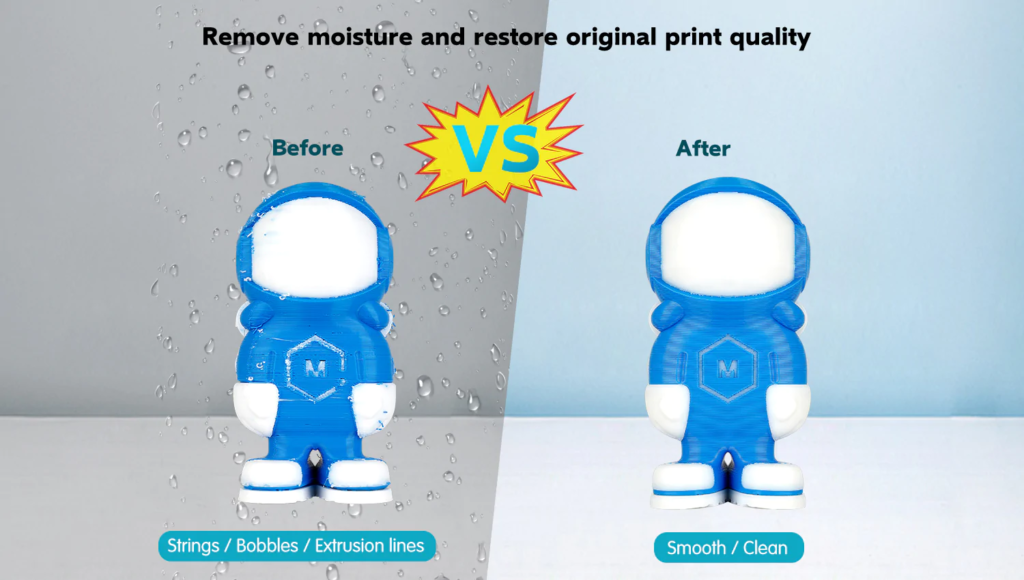 Remove moisture and restore original print quality

Before

VS

After

M

M

Strings / Bobbles / Extrusion lines

Smooth / Clean